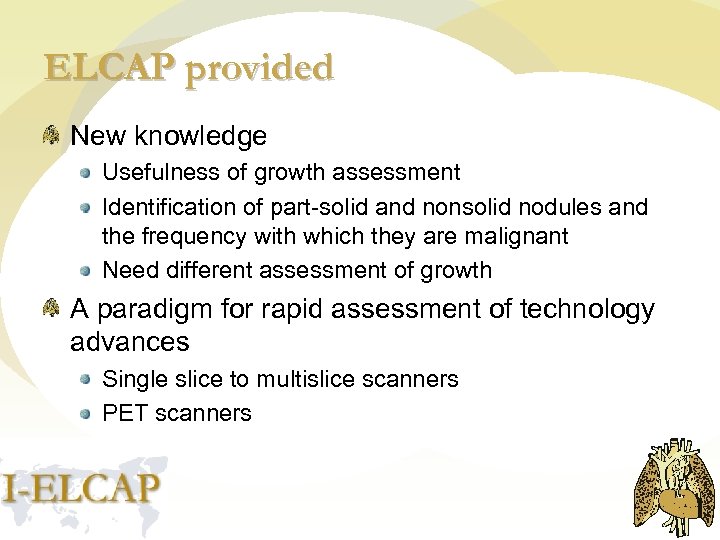 ELCAP provided

New knowledge

Usefulness of growth assessment

Identification of part-solid and nonsolid nodules and the frequency with which they are malignant

Need different assessment of growth

A paradigm for rapid assessment of technology advances

Single slice to multislice scanners

PET scanners

I-ELCAP